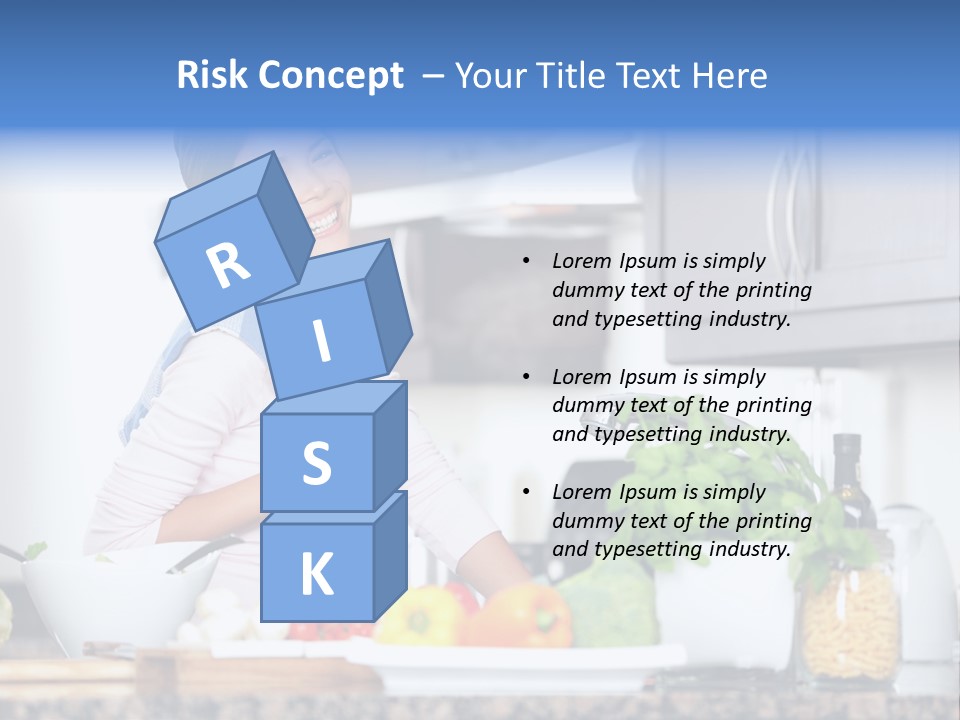 Risk Concept – Your Title Text Here

R
I
S
K

• Lorem Ipsum is simply dummy text of the printing and typesetting industry.

• Lorem Ipsum is simply dummy text of the printing and typesetting industry.

• Lorem Ipsum is simply dummy text of the printing and typesetting industry.